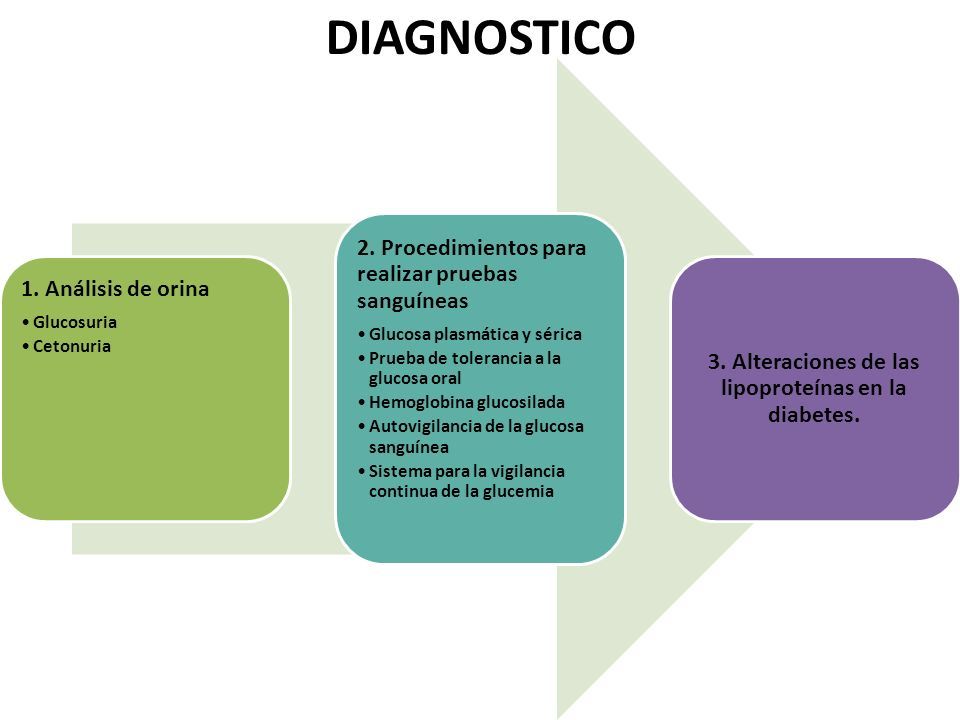 DIAGNOSTICO

1. Análisis de orina
• Glucosuria
• Cetonuria

2. Procedimientos para realizar pruebas sanguíneas
• Glucosa plasmática y sérica
• Prueba de tolerancia a la glucosa oral
• Hemoglobina glucosilada
• Autovigilancia de la glucosa sanguínea
• Sistema para la vigilancia continua de la glucemia

3. Alteraciones de las lipoproteínas en la diabetes.